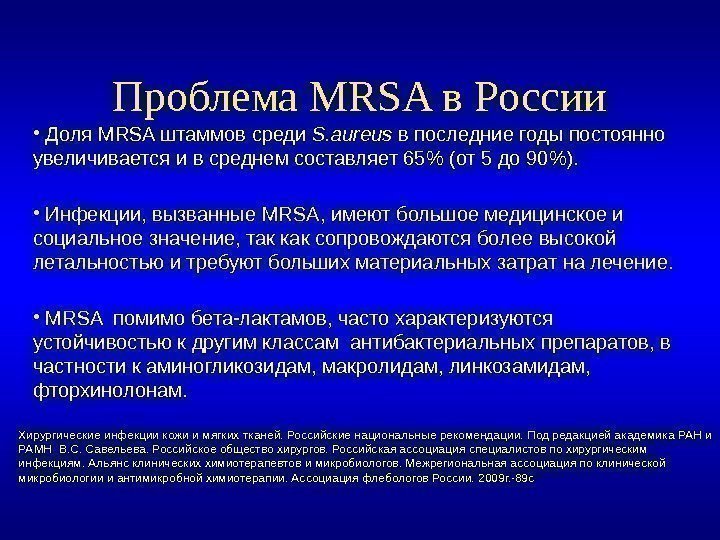 Проблема MRSA в России

• Доля MRSA штаммов среди S.aureus в последние годы постоянно увеличивается и в среднем составляет 65% (от 5 до 90%).

• Инфекции, вызванные MRSA, имеют большое медицинское и социальное значение, так как сопровождаются более высокой летальностью и требуют больших материальных затрат на лечение.

• MRSA помимо бета-лактамов, часто характеризуются устойчивостью к другим классам антибактериальных препаратов, в частности к аминогликозидам, макролидам, линкозамидам, фторхинолонам.

Хирургические инфекции кожи и мягких тканей. Российские национальные рекомендации. Под редакцией академика РАН и РАМН В.С. Савельева. Российское общество хирургов. Российская ассоциация специалистов по хирургическим инфекциям. Альянс клинических химиотерапевтов и микробиологов. Межрегиональная ассоциация по клинической микробиологии и антимикробной химиотерапии. Ассоциация флебологов России. 2009г.-89с